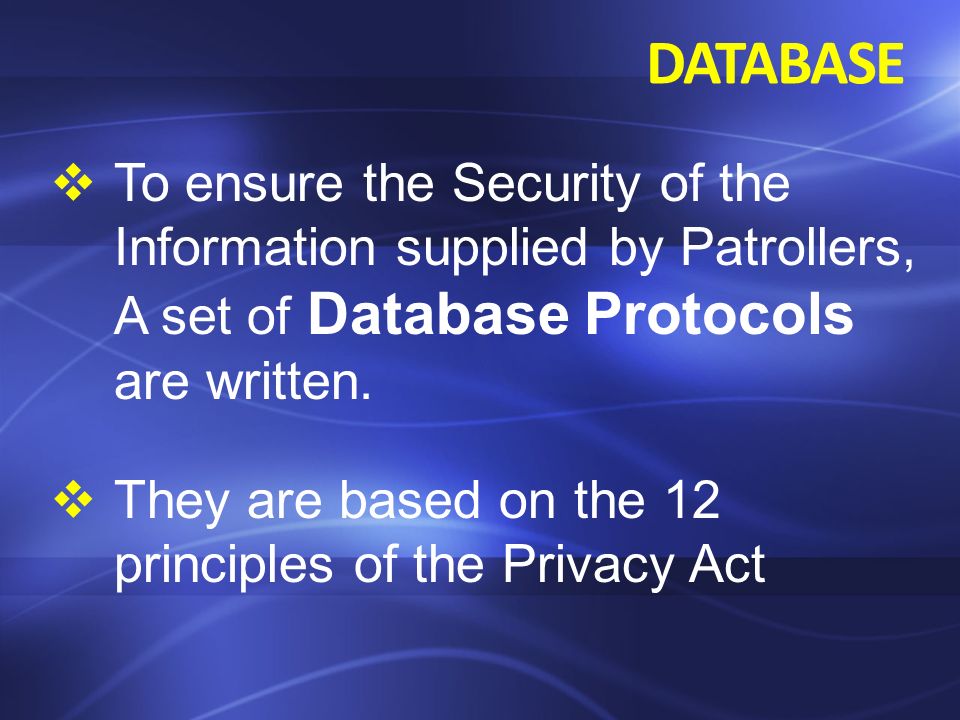 DATABASE

❖ To ensure the Security of the Information supplied by Patrollers, A set of Database Protocols are written.

❖ They are based on the 12 principles of the Privacy Act